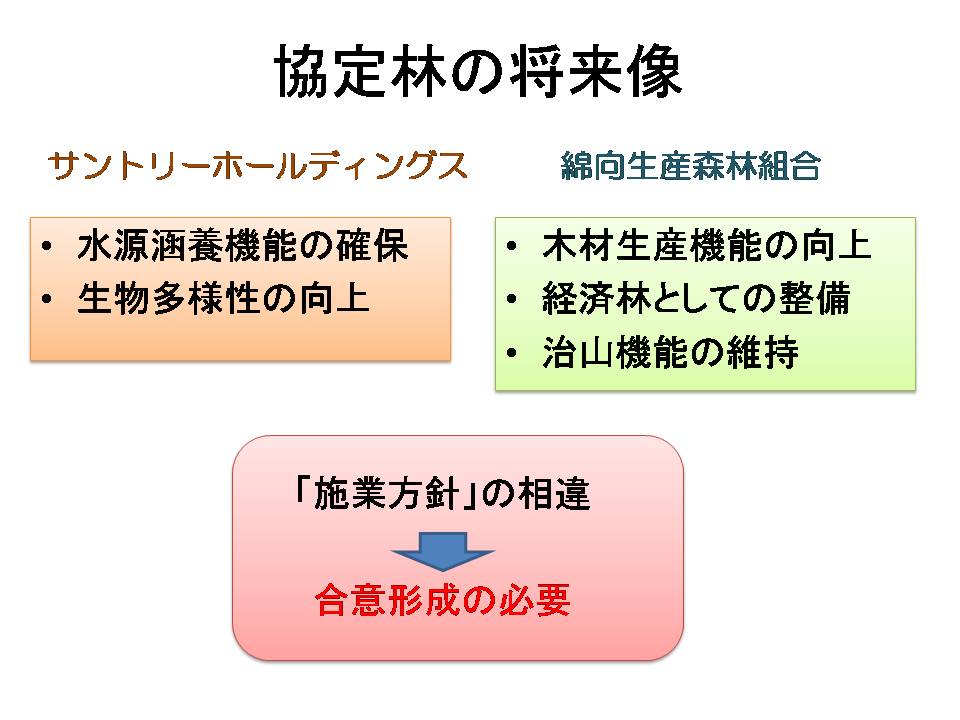 協定林の将来像

サントリーホールディングス

• 水源涵養機能の確保
• 生物多様性の向上

綿向生産森林組合

• 木材生産機能の向上
• 経済林としての整備
• 治山機能の維持

「施業方針」の相違

合意形成の必要